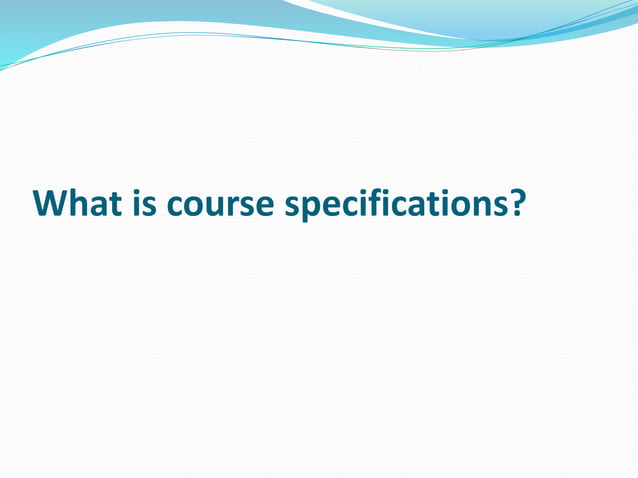 What is course specifications?